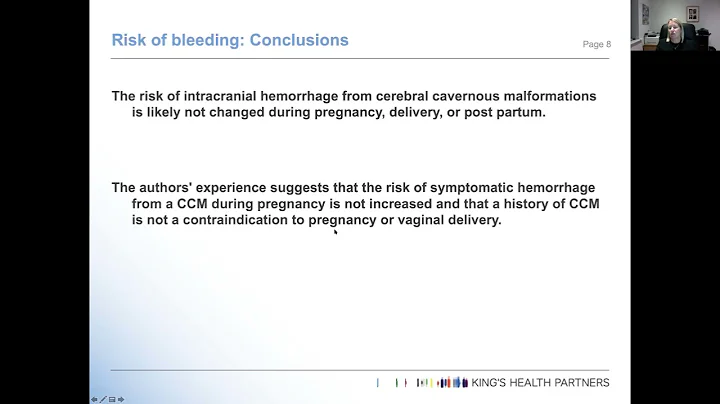 Risk of bleeding: Conclusions

Page 8

The risk of intracranial hemorrhage from cerebral cavernous malformations is likely not changed during pregnancy, delivery, or post partum.

The authors' experience suggests that the risk of symptomatic hemorrhage from a CCM during pregnancy is not increased and that a history of CCM is not a contraindication to pregnancy or vaginal delivery.

KING'S HEALTH PARTNERS